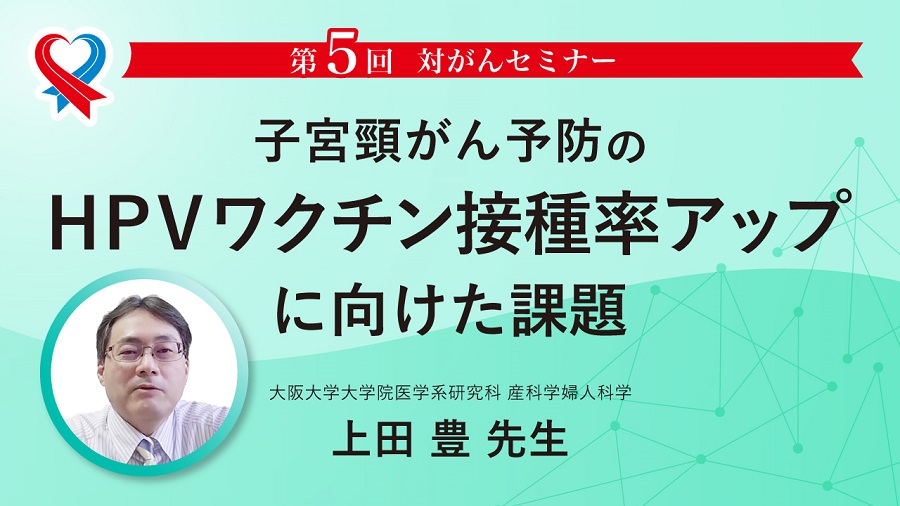 第5回　対がんセミナー

子宮頸がん予防の
HPVワクチン接種率アップ
に向けた課題

大阪大学大学院医学系研究科 産科学婦人科学
上田 豊 先生